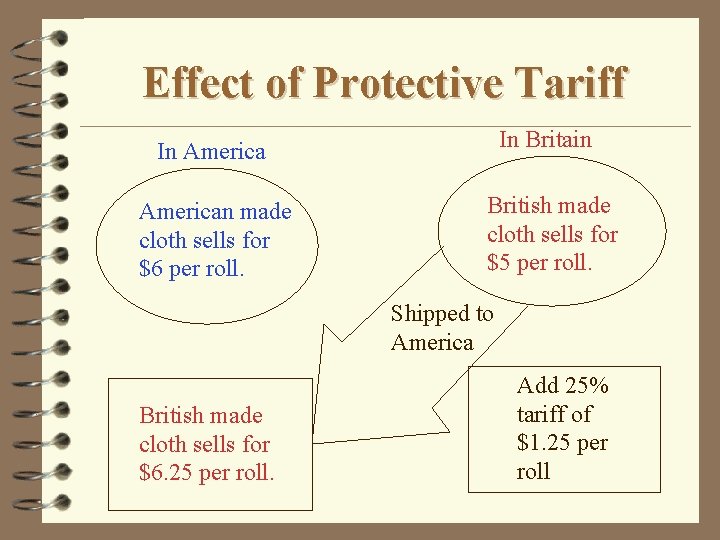 Effect of Protective Tariff

In America

American made cloth sells for \$6 per roll.

In Britain

British made cloth sells for \$5 per roll.

Shipped to America

Add 25% tariff of \$1.25 per roll

British made cloth sells for \$6.25 per roll.